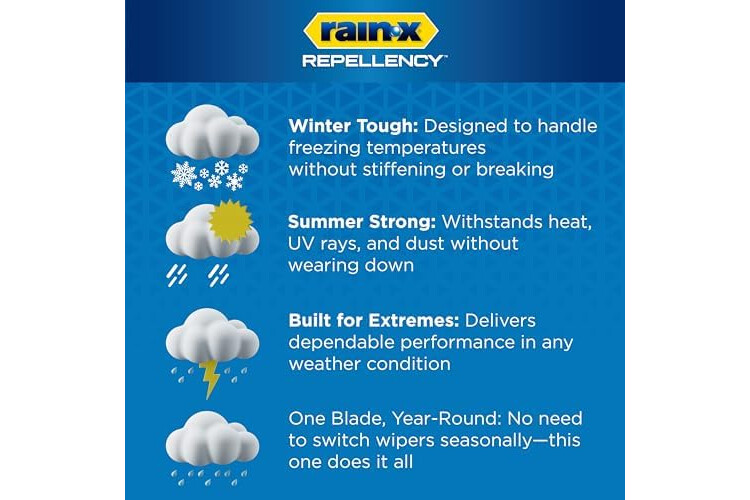 rain·x
REPELLENCY™

Winter Tough: Designed to handle freezing temperatures without stiffening or breaking

Summer Strong: Withstands heat, UV rays, and dust without wearing down

Built for Extremes: Delivers dependable performance in any weather condition

One Blade, Year-Round: No need to switch wipers seasonally—this one does it all